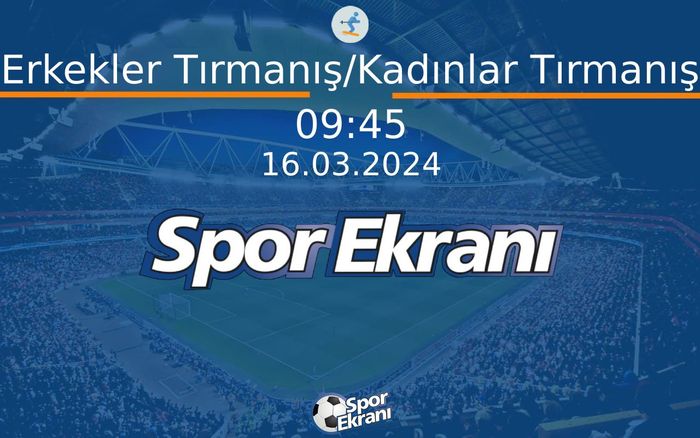 Erkekler Tırmanış/Kadınlar Tırmanış
09:45
16.03.2024
Spor Ekranı
Spor Ekranı